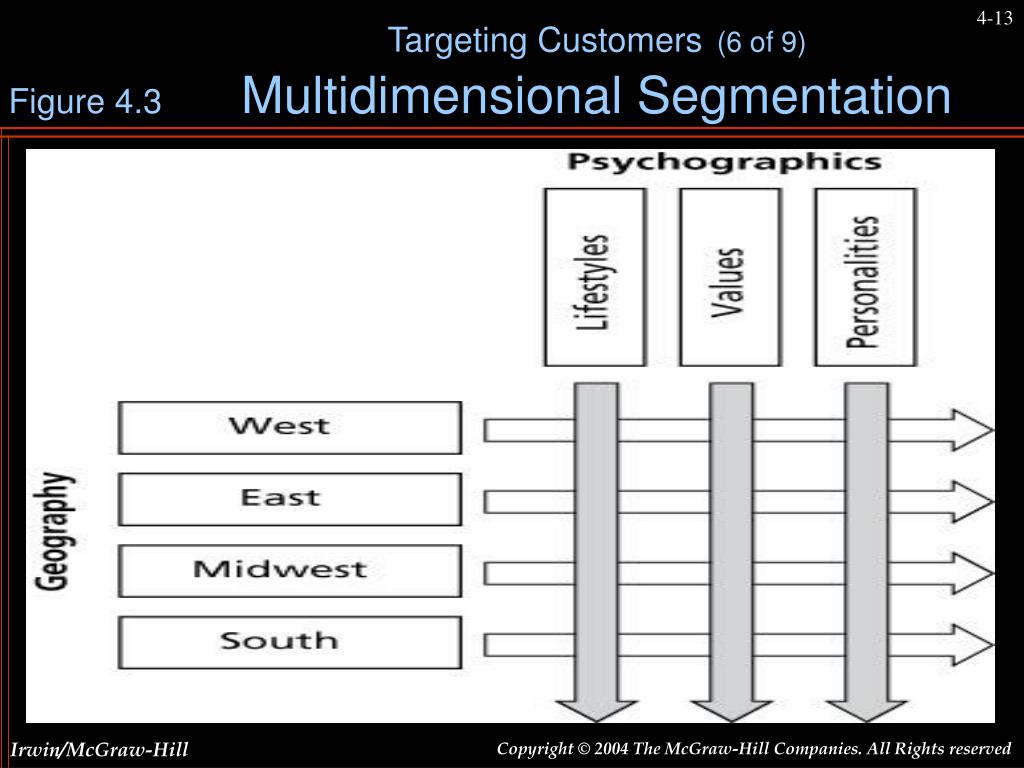 4-13

Targeting Customers (6 of 9)

Figure 4.3 Multidimensional Segmentation

Psychographics

Lifestyles

Values

Personalities

Geography

West

East

Midwest

South

Irwin/McGraw-Hill

Copyright © 2004 The McGraw-Hill Companies. All Rights reserved